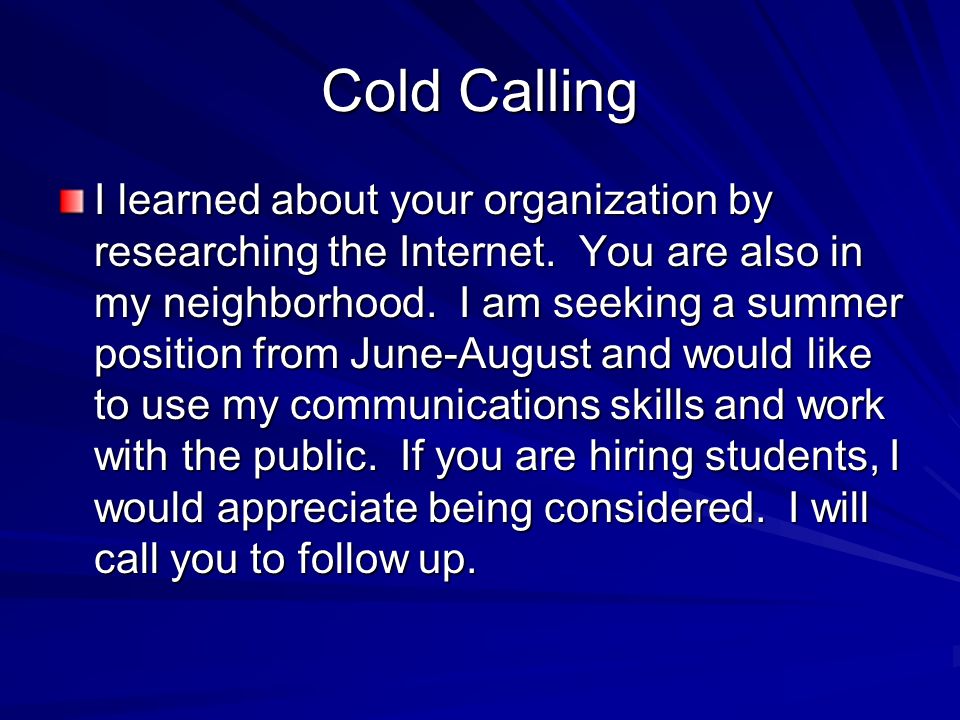 Cold Calling

I learned about your organization by researching the Internet. You are also in my neighborhood. I am seeking a summer position from June-August and would like to use my communications skills and work with the public. If you are hiring students, I would appreciate being considered. I will call you to follow up.